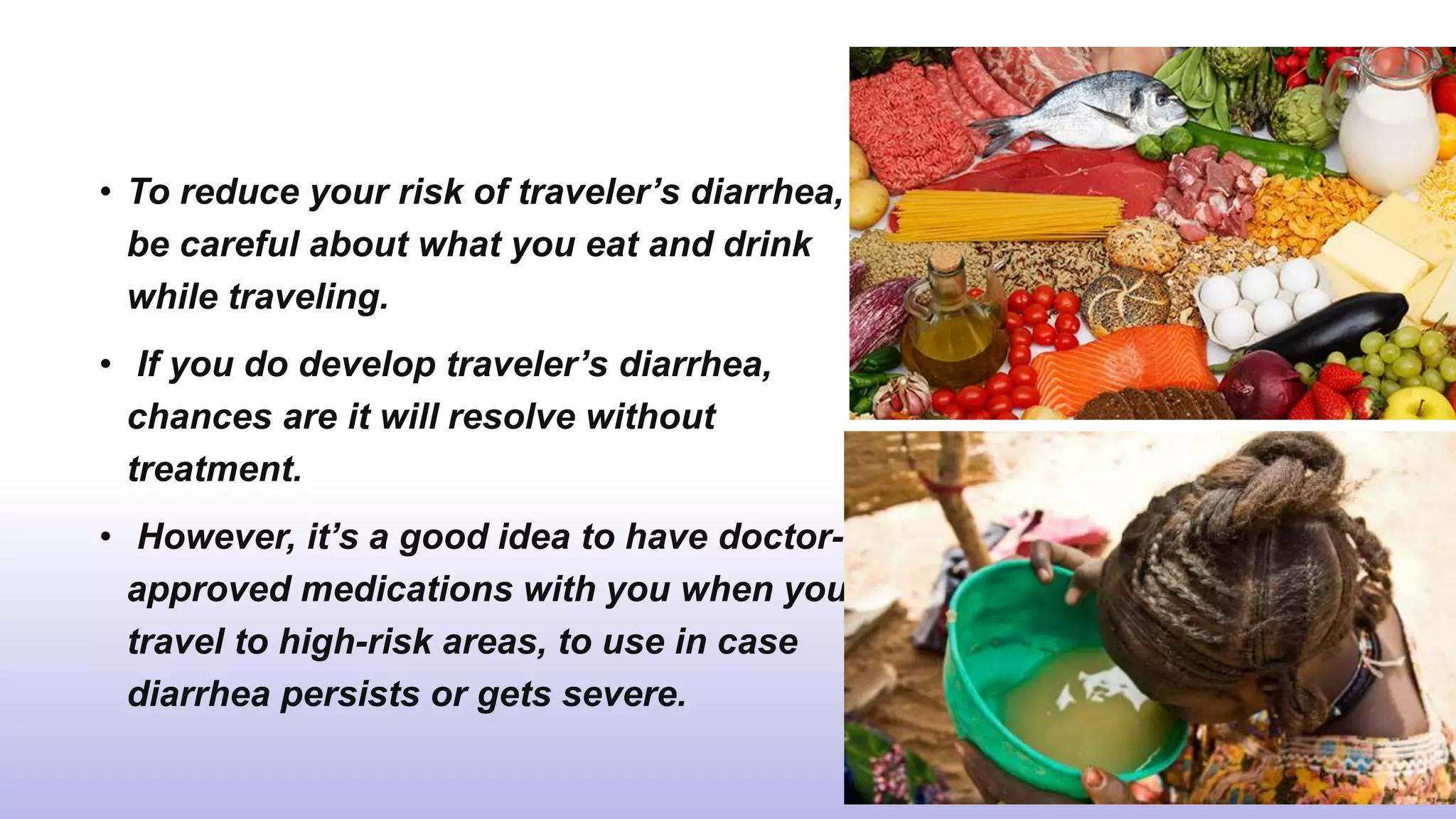 • To reduce your risk of traveler’s diarrhea, be careful about what you eat and drink while traveling.

• If you do develop traveler’s diarrhea, chances are it will resolve without treatment.

• However, it’s a good idea to have doctor-approved medications with you when you travel to high-risk areas, to use in case diarrhea persists or gets severe.